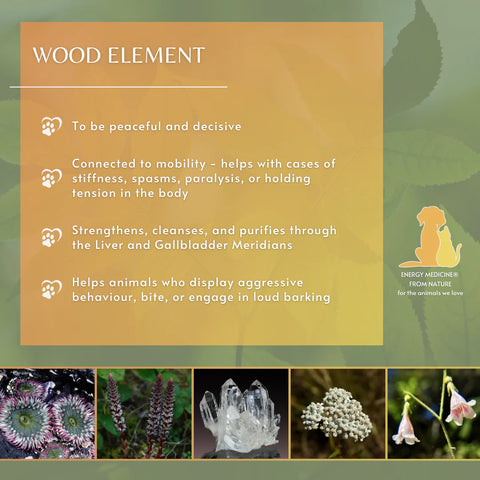 WOOD ELEMENT

To be peaceful and decisive

Connected to mobility - helps with cases of stiffness, spasms, paralysis, or holding tension in the body

Strengthens, cleanses, and purifies through the Liver and Gallbladder Meridians

Helps animals who display aggressive behaviour, bite, or engage in loud barking

ENERGY MEDICINE® FROM NATURE
for the animals we love